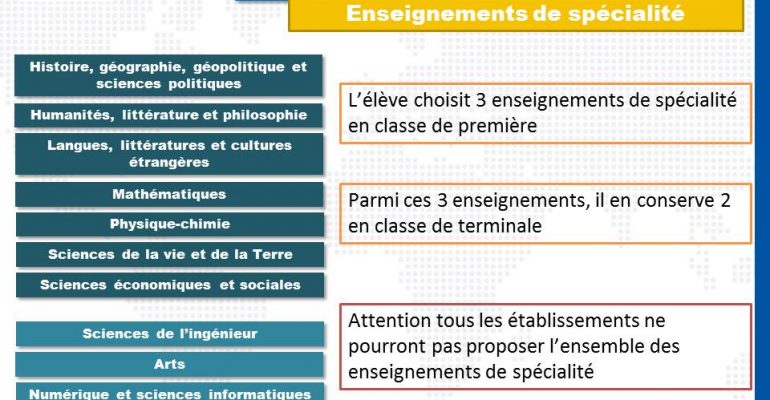 Enseignements de spécialité

Histoire, géographie, géopolitique et sciences politiques

Humanités, littérature et philosophie

Langues, littératures et cultures étrangères

Mathématiques

Physique-chimie

Sciences de la vie et de la Terre

Sciences économiques et sociales

Sciences de l'ingénieur

Arts

Numérique et sciences informatiques

L'élève choisit 3 enseignements de spécialité en classe de première

Parmi ces 3 enseignements, il en conserve 2 en classe de terminale

Attention tous les établissements ne pourront pas proposer l'ensemble des enseignements de spécialité